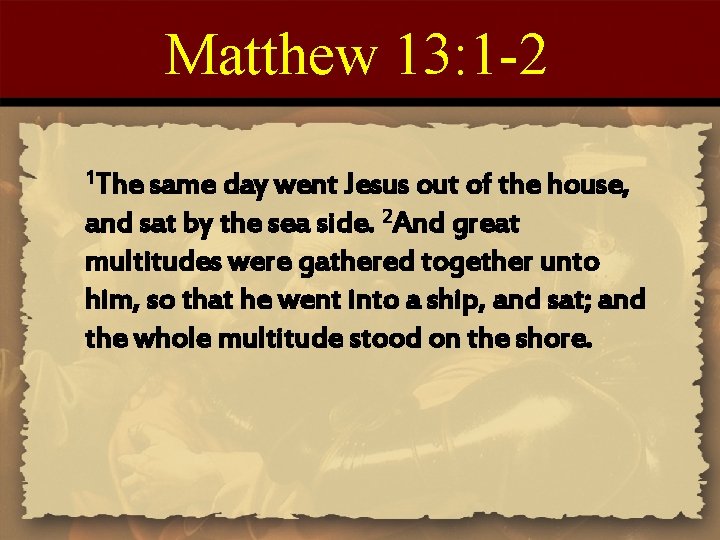 Matthew 13:1-2

$^1$The same day went Jesus out of the house, and sat by the sea side. $^2$And great multitudes were gathered together unto him, so that he went into a ship, and sat; and the whole multitude stood on the shore.